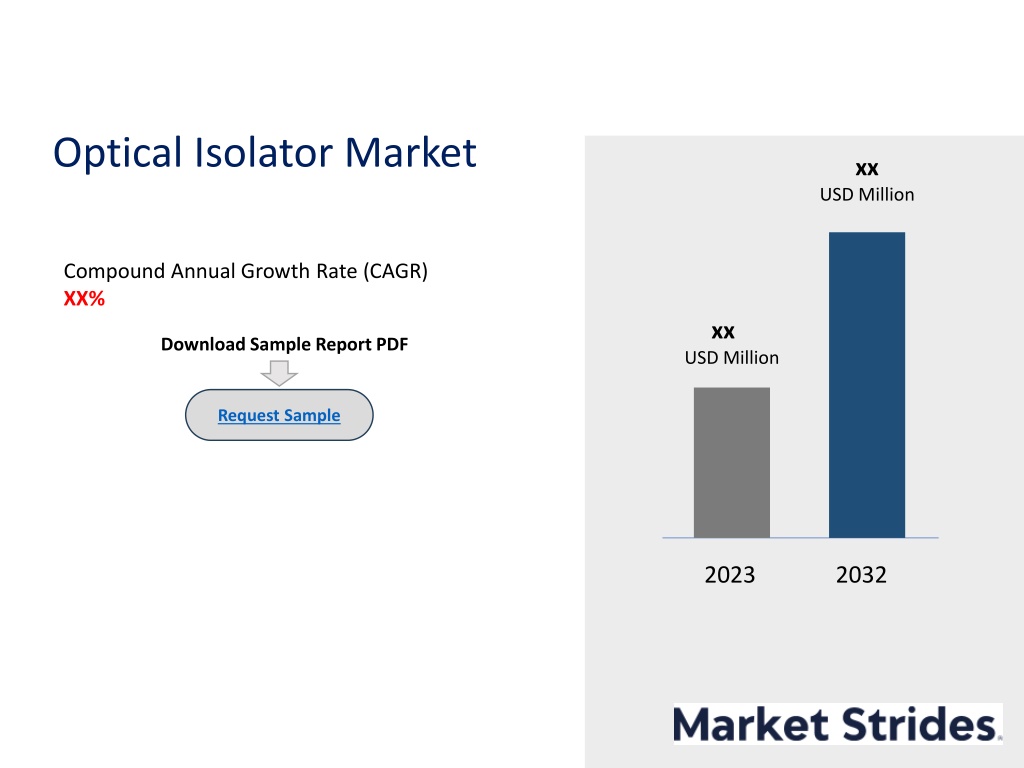 Optical Isolator Market

Compound Annual Growth Rate (CAGR)
XX%

Download Sample Report PDF

Request Sample

xx
USD Million

xx
USD Million

2023 2032

Market Strides.